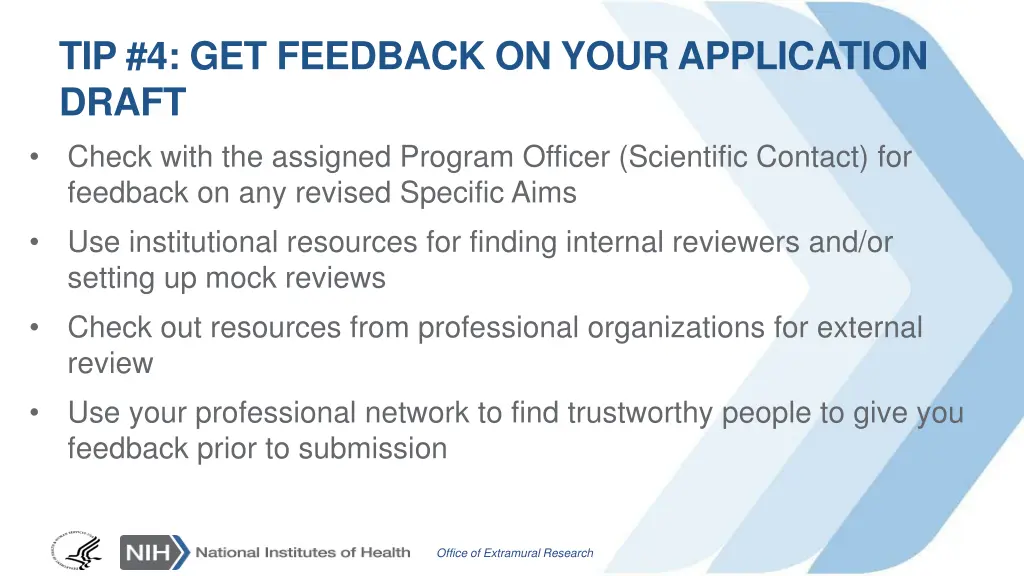 TIP #4: GET FEEDBACK ON YOUR APPLICATION DRAFT

• Check with the assigned Program Officer (Scientific Contact) for feedback on any revised Specific Aims

• Use institutional resources for finding internal reviewers and/or setting up mock reviews

• Check out resources from professional organizations for external review

• Use your professional network to find trustworthy people to give you feedback prior to submission

NIH National Institutes of Health

Office of Extramural Research